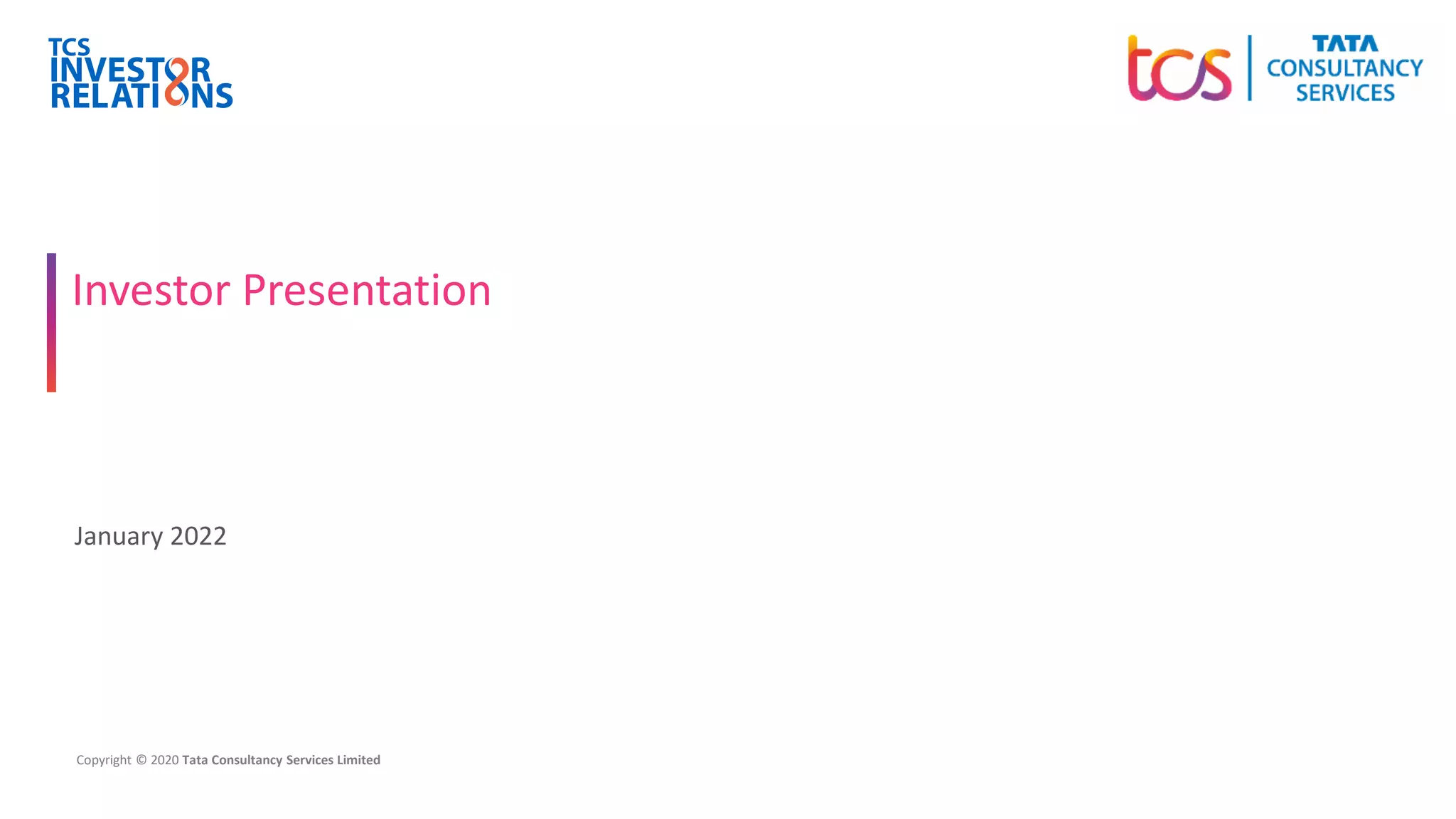 TCS
INVESTOR
RELATIONS

tcs
TATA
CONSULTANCY
SERVICES

Investor Presentation

January 2022

Copyright © 2020 Tata Consultancy Services Limited